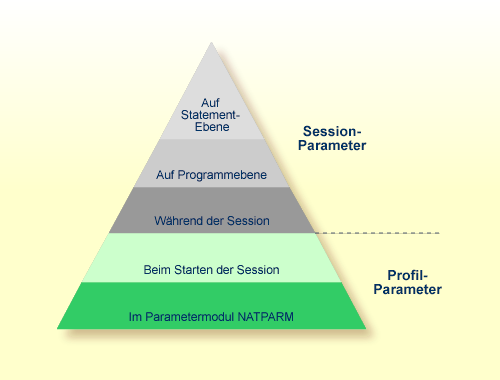 Auf Statement-Ebene

Auf Programmebene

Während der Session

Beim Starten der Session

Im Parametermodul NATPARM

Session-Parameter

Profil-Parameter